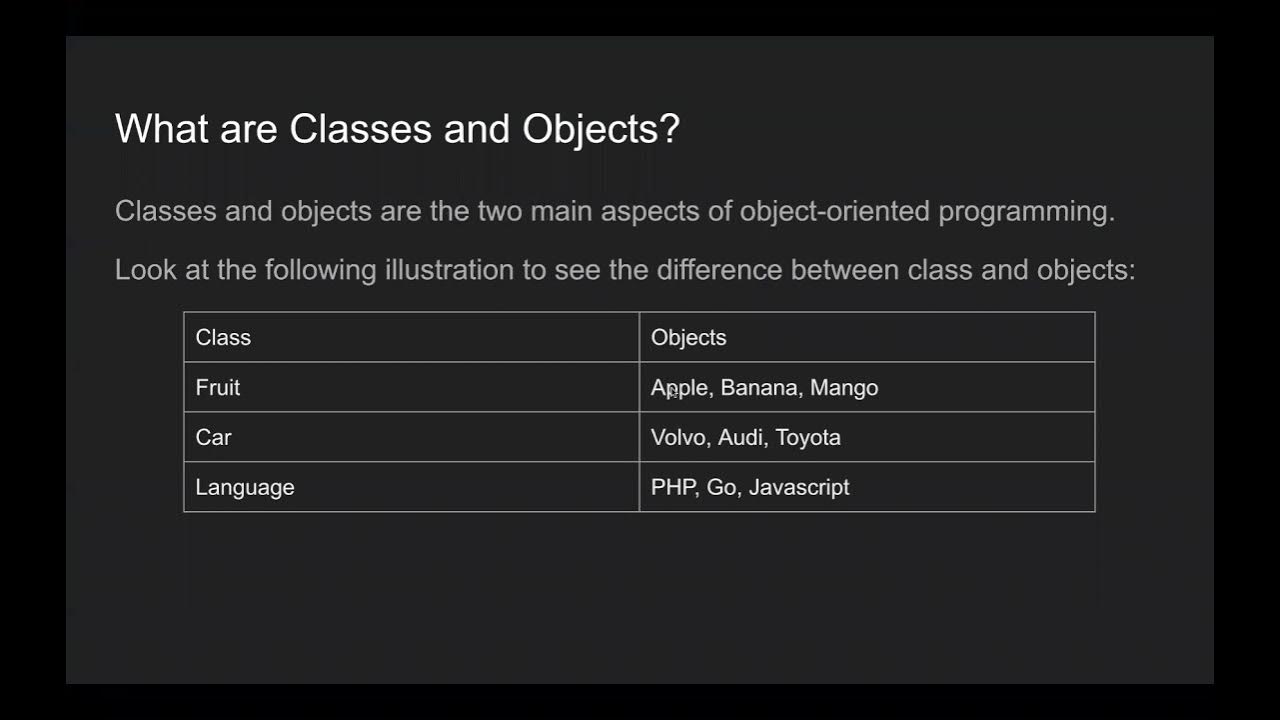 What are Classes and Objects?

Classes and objects are the two main aspects of object-oriented programming.

Look at the following illustration to see the difference between class and objects:

| Class | Objects |
|---|---|
| Fruit | Apple, Banana, Mango |
| Car | Volvo, Audi, Toyota |
| Language | PHP, Go, Javascript |